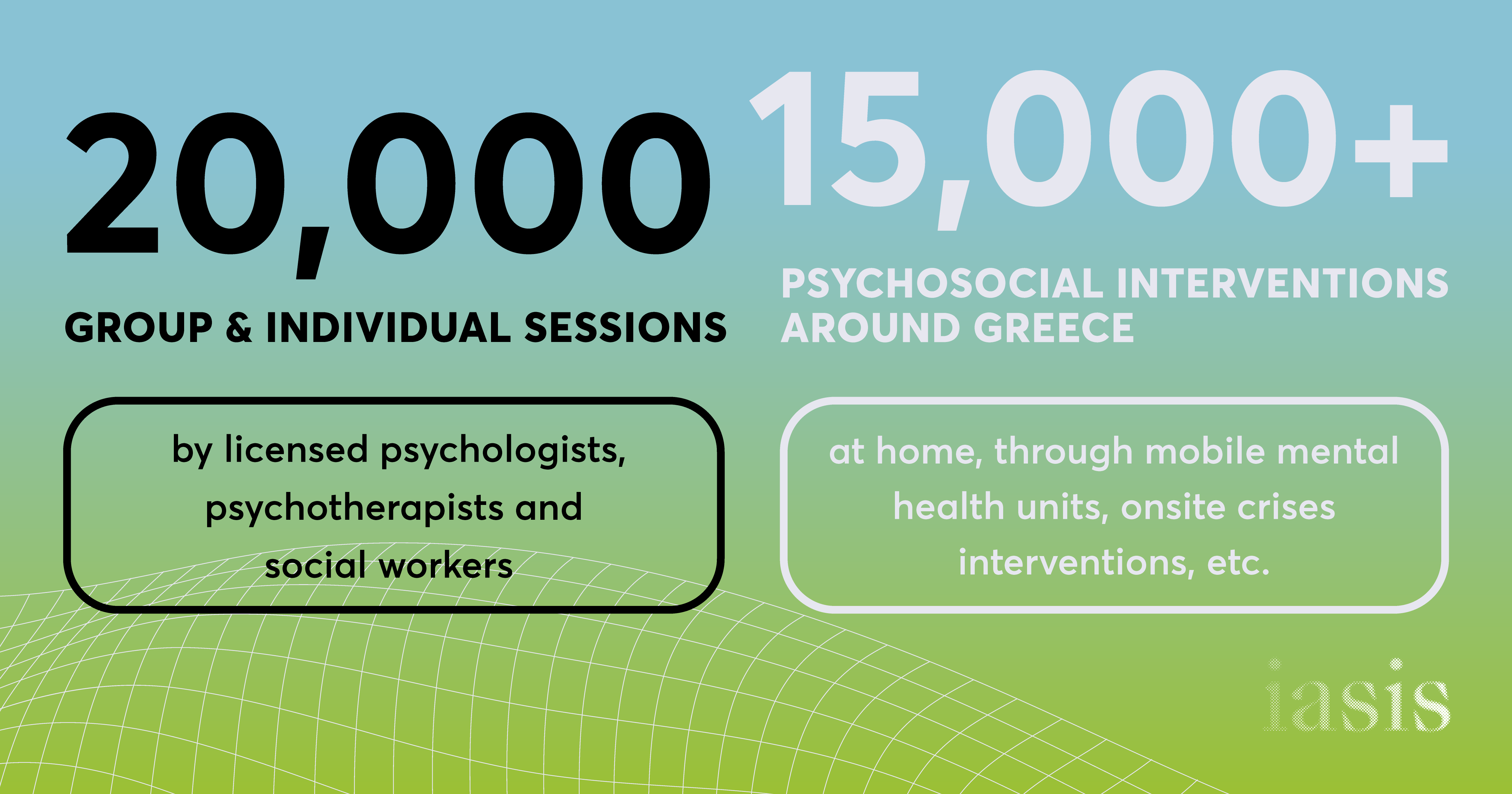 20,000

GROUP & INDIVIDUAL SESSIONS

by licensed psychologists, psychotherapists and social workers

15,000+

PSYCHOSOCIAL INTERVENTIONS AROUND GREECE

at home, through mobile mental health units, onsite crises interventions, etc.

iasis